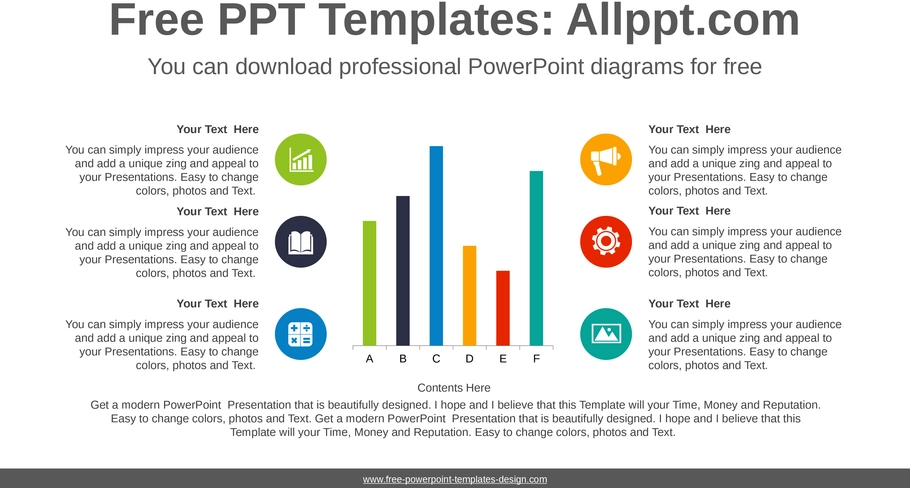 Free PPT Templates: Allppt.com

You can download professional PowerPoint diagrams for free

Your Text Here

You can simply impress your audience and add a unique zing and appeal to your Presentations. Easy to change colors, photos and Text.

Your Text Here

You can simply impress your audience and add a unique zing and appeal to your Presentations. Easy to change colors, photos and Text.

Your Text Here

You can simply impress your audience and add a unique zing and appeal to your Presentations. Easy to change colors, photos and Text.

A B C D E F

Your Text Here

You can simply impress your audience and add a unique zing and appeal to your Presentations. Easy to change colors, photos and Text.

Your Text Here

You can simply impress your audience and add a unique zing and appeal to your Presentations. Easy to change colors, photos and Text.

Your Text Here

You can simply impress your audience and add a unique zing and appeal to your Presentations. Easy to change colors, photos and Text.

Contents Here

Get a modern PowerPoint Presentation that is beautifully designed. I hope and I believe that this Template will your Time, Money and Reputation. Easy to change colors, photos and Text. Get a modern PowerPoint Presentation that is beautifully designed. I hope and I believe that this Template will your Time, Money and Reputation. Easy to change colors, photos and Text.

www.free-powerpoint-templates-design.com